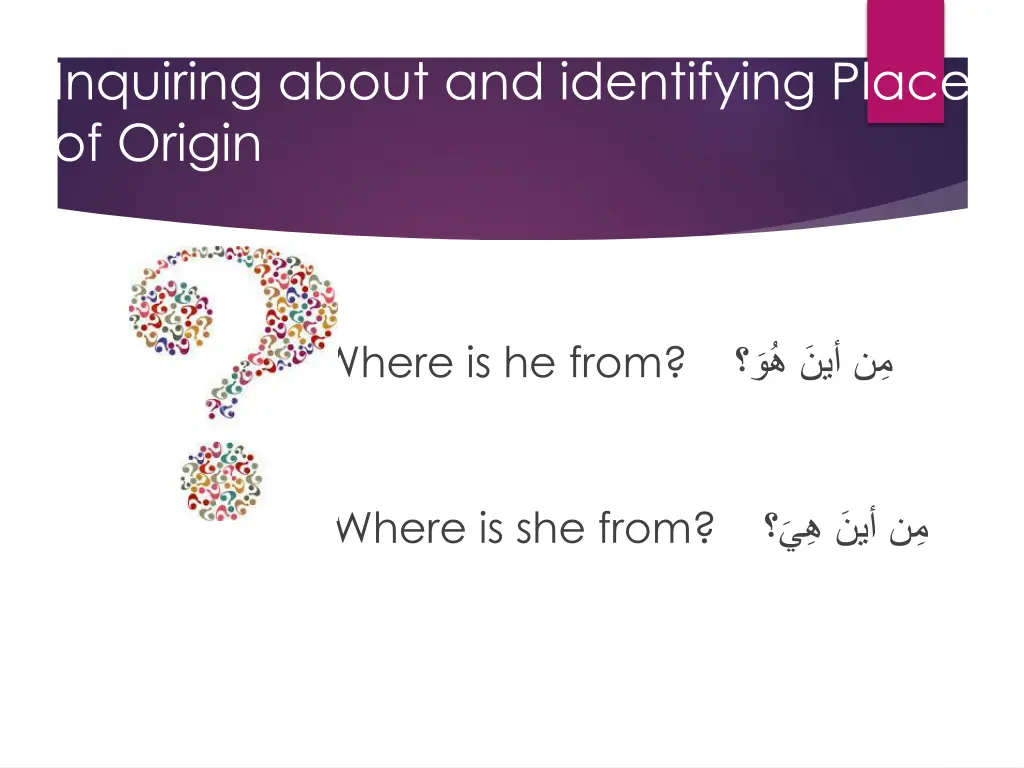 Inquiring about and identifying Place of Origin

Where is he from? مِن أينَ هُوَ؟

Where is she from? مِن أينَ هِيَ؟